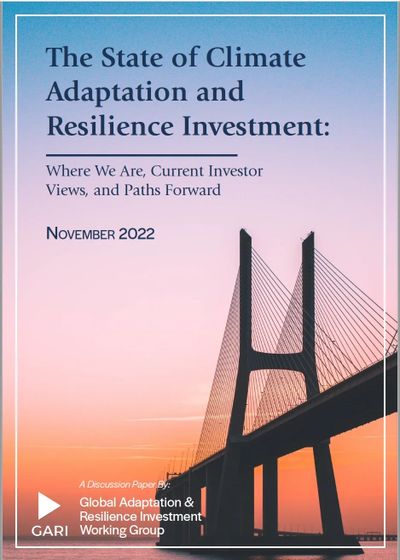 The State of Climate Adaptation and Resilience Investment:

Where We Are, Current Investor Views, and Paths Forward

NOVEMBER 2022

A Discussion Paper By:

GARI

Global Adaptation & Resilience Investment Working Group